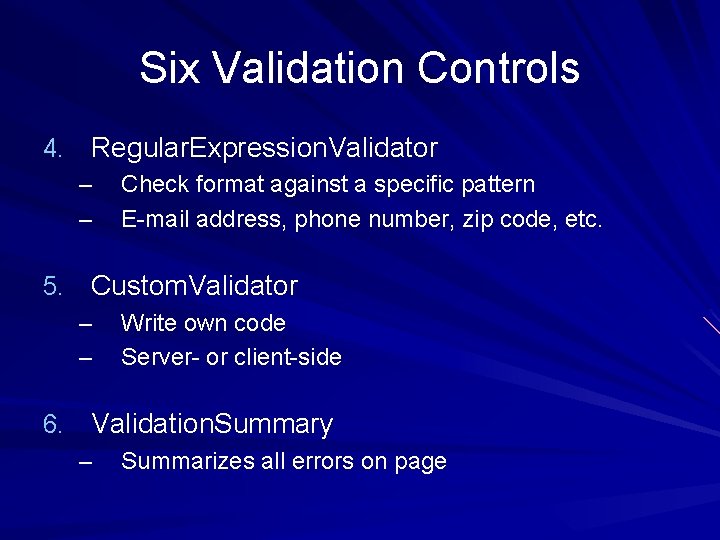 Six Validation Controls

4. RegularExpressionValidator
– Check format against a specific pattern
– E-mail address, phone number, zip code, etc.

5. CustomValidator
– Write own code
– Server- or client-side

6. ValidationSummary
– Summarizes all errors on page